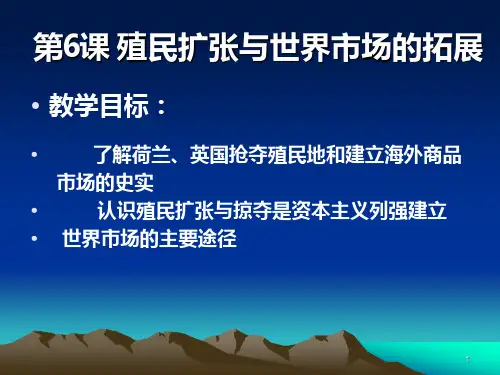 第6课 殖民扩张与世界市场的拓展

• 教学目标：

• 了解荷兰、英国抢夺殖民地和建立海外商品市场的史实

• 认识殖民扩张与掠夺是资本主义列强建立

• 世界市场的主要途径

1